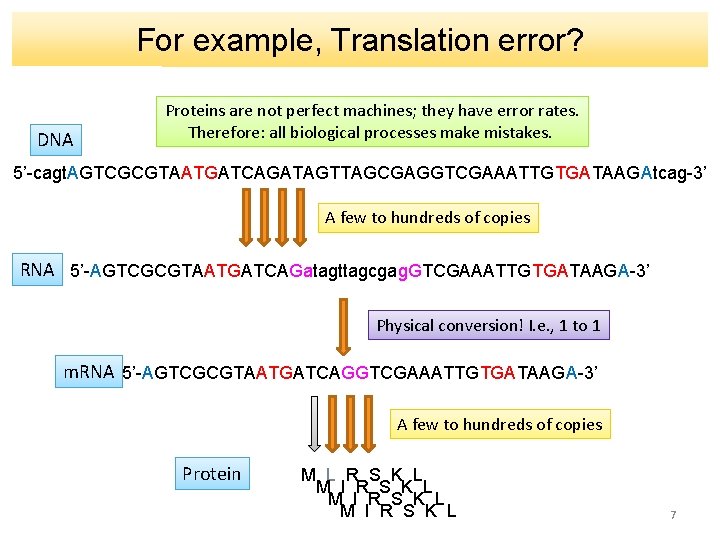 For example, Translation error?

Proteins are not perfect machines; they have error rates. Therefore: all biological processes make mistakes.

DNA

5'-cagtAGTCGCGTAATGATCAGATAGTTAGCGAGGTCGAAATTGTGATAAGAtcag-3'

A few to hundreds of copies

RNA 5'-AGTCGCGTAATGATCAGatagttagcgagGTCGAAATTGTGATAAGA-3'

Physical conversion! I.e., 1 to 1

mRNA 5'-AGTCGCGTAATGATCAGGTCGAAATTGTGATAAGA-3'

A few to hundreds of copies

Protein

M L R S K L
M I R S K L
M I R S K L
M I R S K L

7